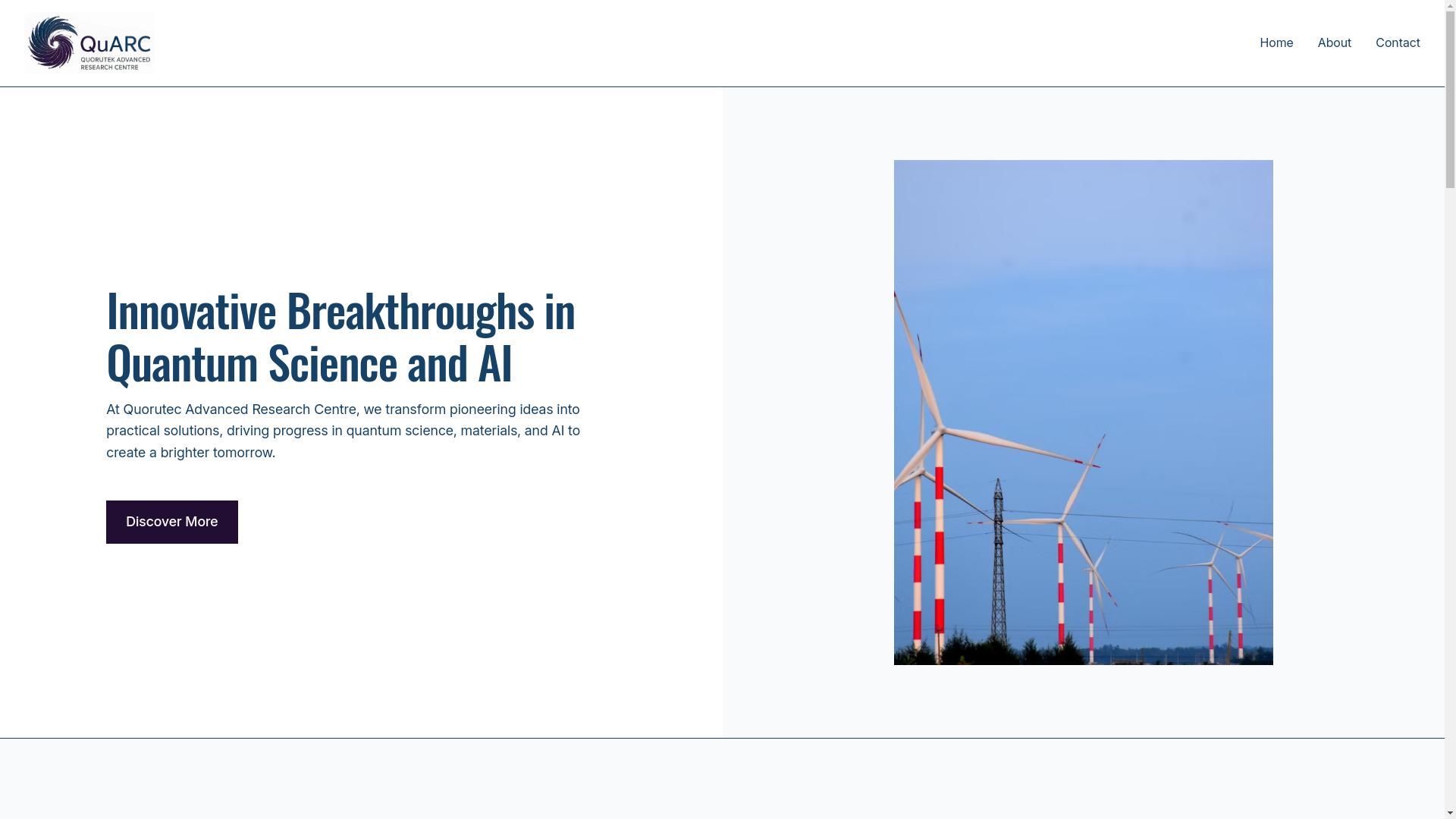 QuARC
QUORUTEK ADVANCED RESEARCH CENTRE

Home About Contact

Innovative Breakthroughs in Quantum Science and AI

At Quorutec Advanced Research Centre, we transform pioneering ideas into practical solutions, driving progress in quantum science, materials, and AI to create a brighter tomorrow.

Discover More